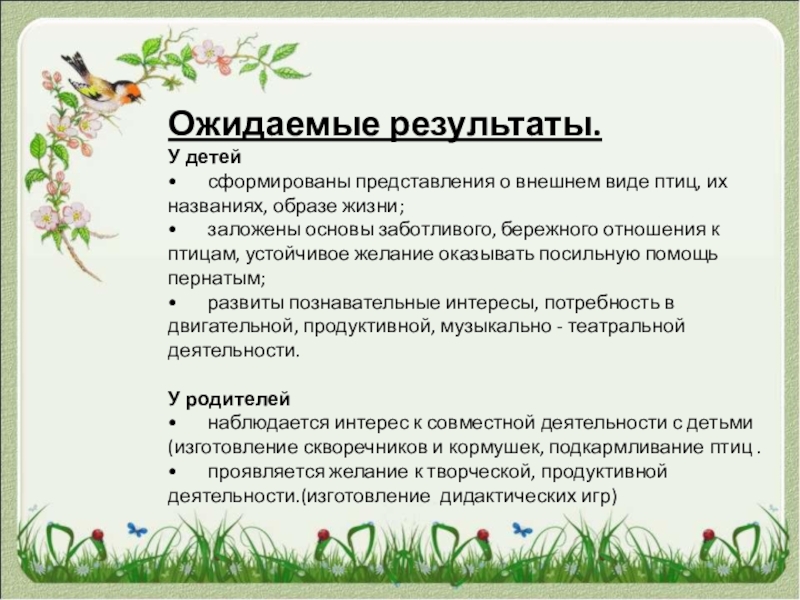 Ожидаемые результаты.
У детей
• сформированы представления о внешнем виде птиц, их названиях, образе жизни;
• заложены основы заботливого, бережного отношения к птицам, устойчивое желание оказывать посильную помощь пернатым;
• развиты познавательные интересы, потребность в двигательной, продуктивной, музыкально - театральной деятельности.

У родителей
• наблюдается интерес к совместной деятельности с детьми (изготовление скворечников и кормушек, подкармливание птиц .
• проявляется желание к творческой, продуктивной деятельности.(изготовление дидактических игр)